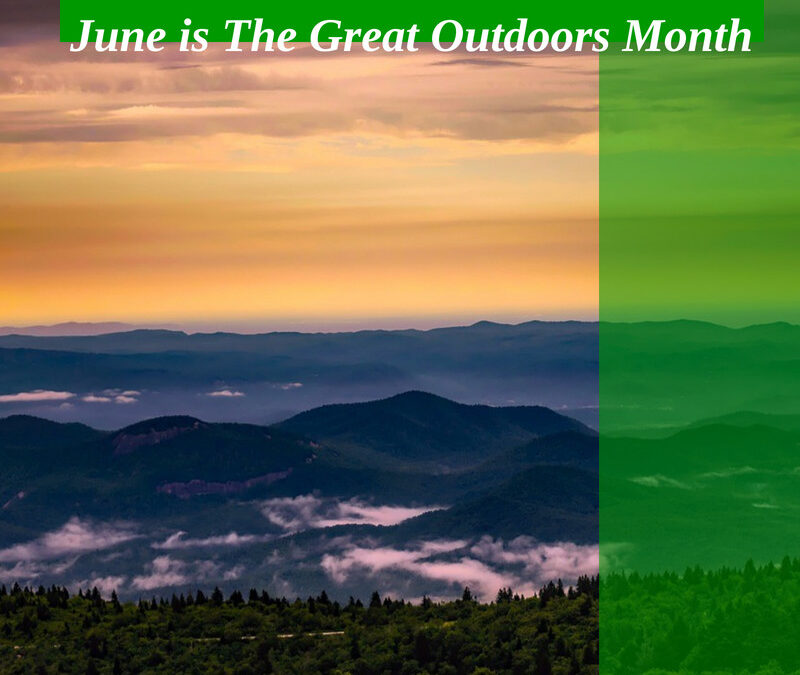 June is The Great Outdoors Month